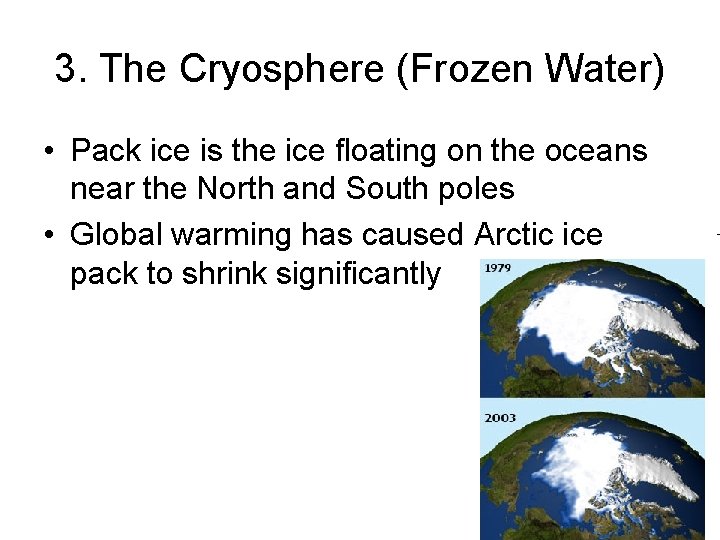 3. The Cryosphere (Frozen Water)

• Pack ice is the ice floating on the oceans near the North and South poles

• Global warming has caused Arctic ice pack to shrink significantly

1979

2003